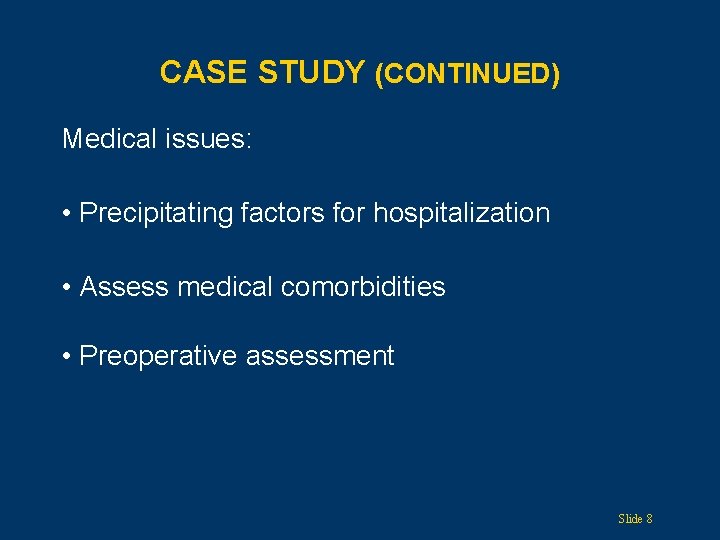 CASE STUDY (CONTINUED)

Medical issues:

• Precipitating factors for hospitalization

• Assess medical comorbidities

• Preoperative assessment

Slide 8